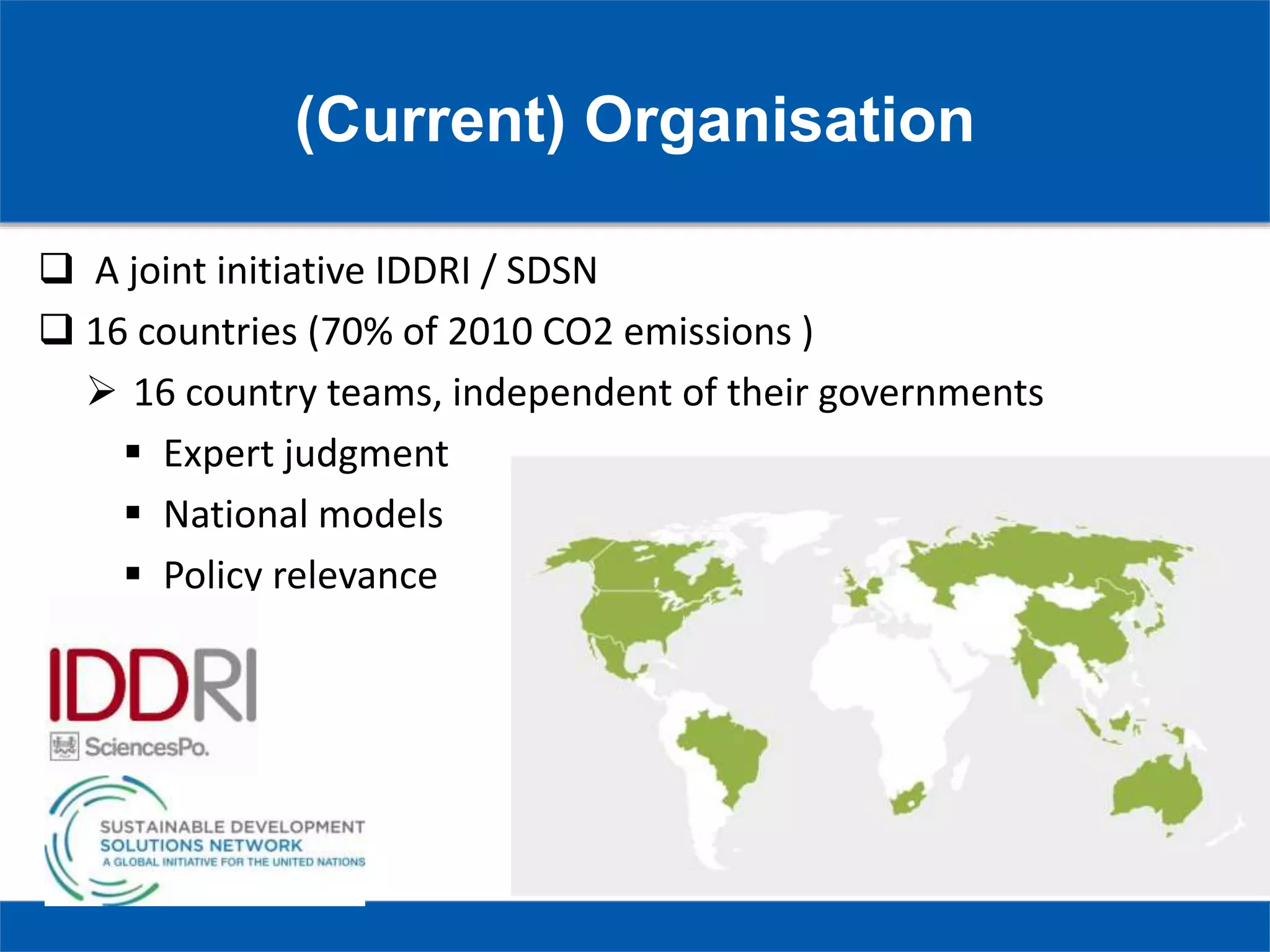 (Current) Organisation

❑ A joint initiative IDDRI / SDSN

❑ 16 countries (70% of 2010 CO2 emissions )

➢ 16 country teams, independent of their governments

▪ Expert judgment

▪ National models

▪ Policy relevance

IDDRI
SciencesPo.

SUSTAINABLE DEVELOPMENT
SOLUTIONS NETWORK
A GLOBAL INITIATIVE FOR THE UNITED NATIONS